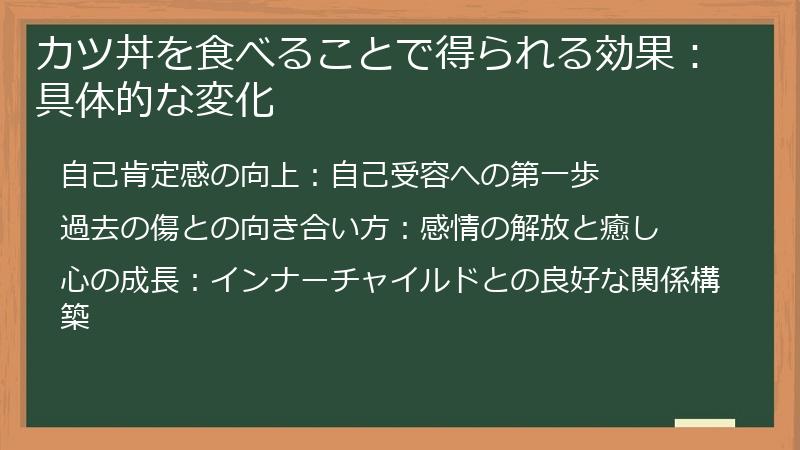 カツ丼を食べることで得られる効果：具体的な変化

自己肯定感の向上：自己受容への第一歩

過去の傷との向き合い方：感情の解放と癒し

心の成長：インナーチャイルドとの良好な関係構築